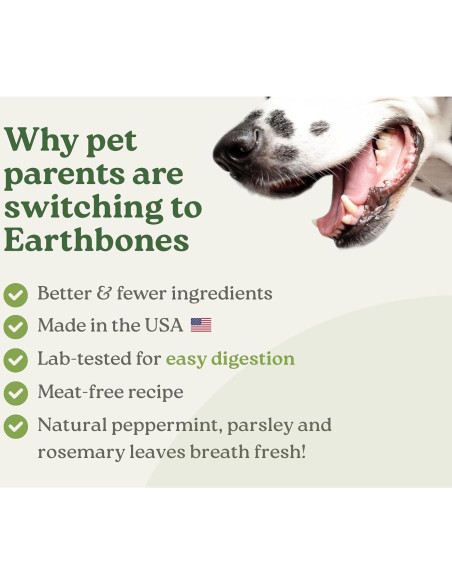 Why pet parents are switching to Earthbones

Better & fewer ingredients

Made in the USA

Lab-tested for easy digestion

Meat-free recipe

Natural peppermint, parsley and rosemary leaves breath fresh!